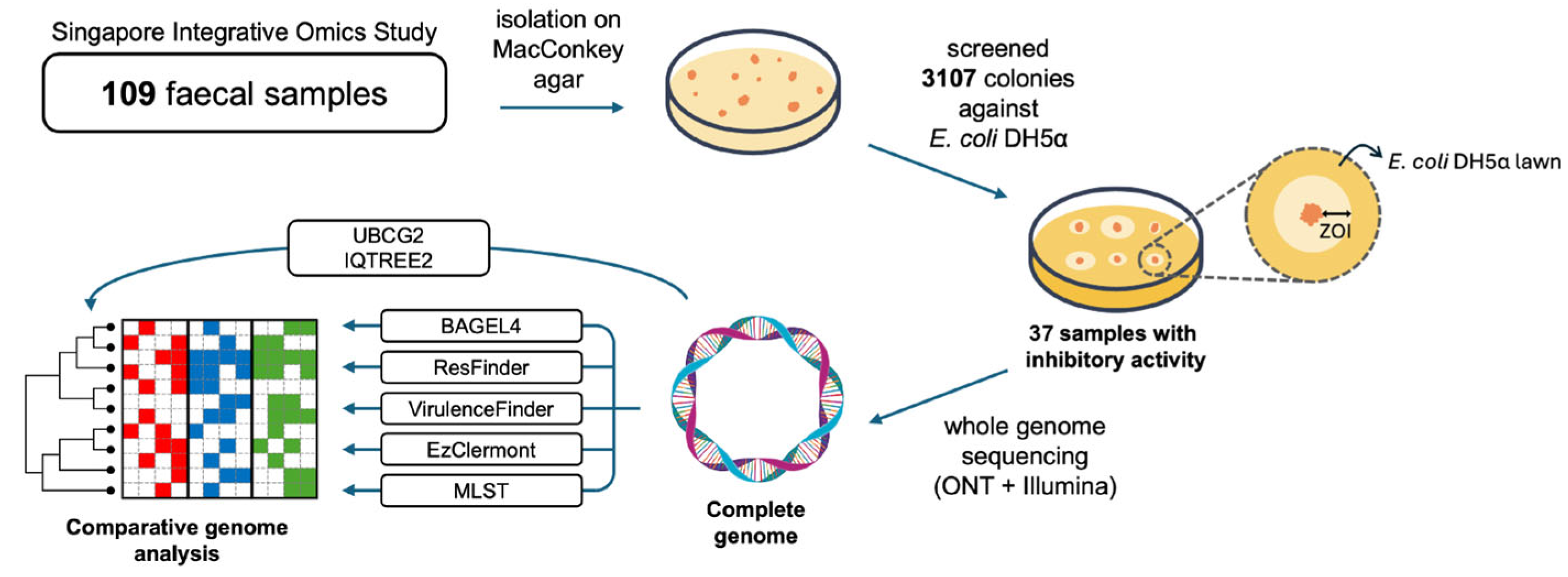 Singapore Integrative Omics Study

109 faecal samples

isolation on MacConkey agar

screened 3107 colonies against E. coli DH5α

E. coli DH5α lawn

ZOI

37 samples with inhibitory activity

whole genome sequencing (ONT + Illumina)

Complete genome

UBCG2 IQTREE2

BAGEL4

ResFinder

VirulenceFinder

EzClermont

MLST

Comparative genome analysis